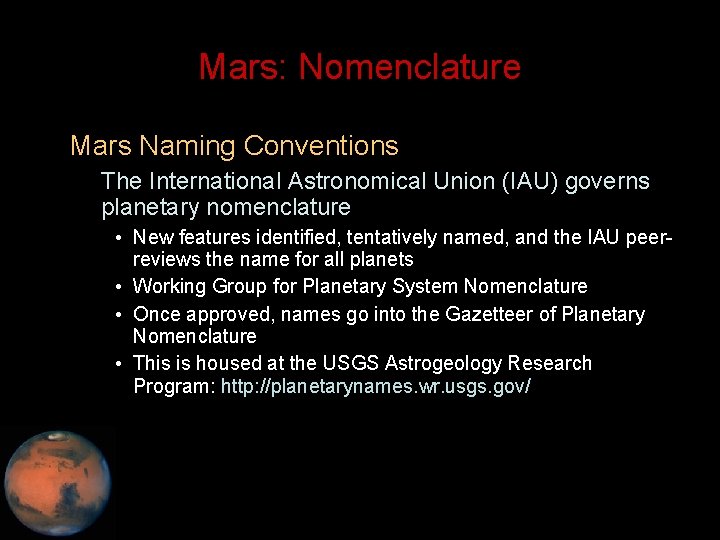 Mars: Nomenclature

Mars Naming Conventions

The International Astronomical Union (IAU) governs planetary nomenclature

• New features identified, tentatively named, and the IAU peer-reviews the name for all planets
• Working Group for Planetary System Nomenclature
• Once approved, names go into the Gazetteer of Planetary Nomenclature
• This is housed at the USGS Astrogeology Research Program: http://planetarynames.wr.usgs.gov/